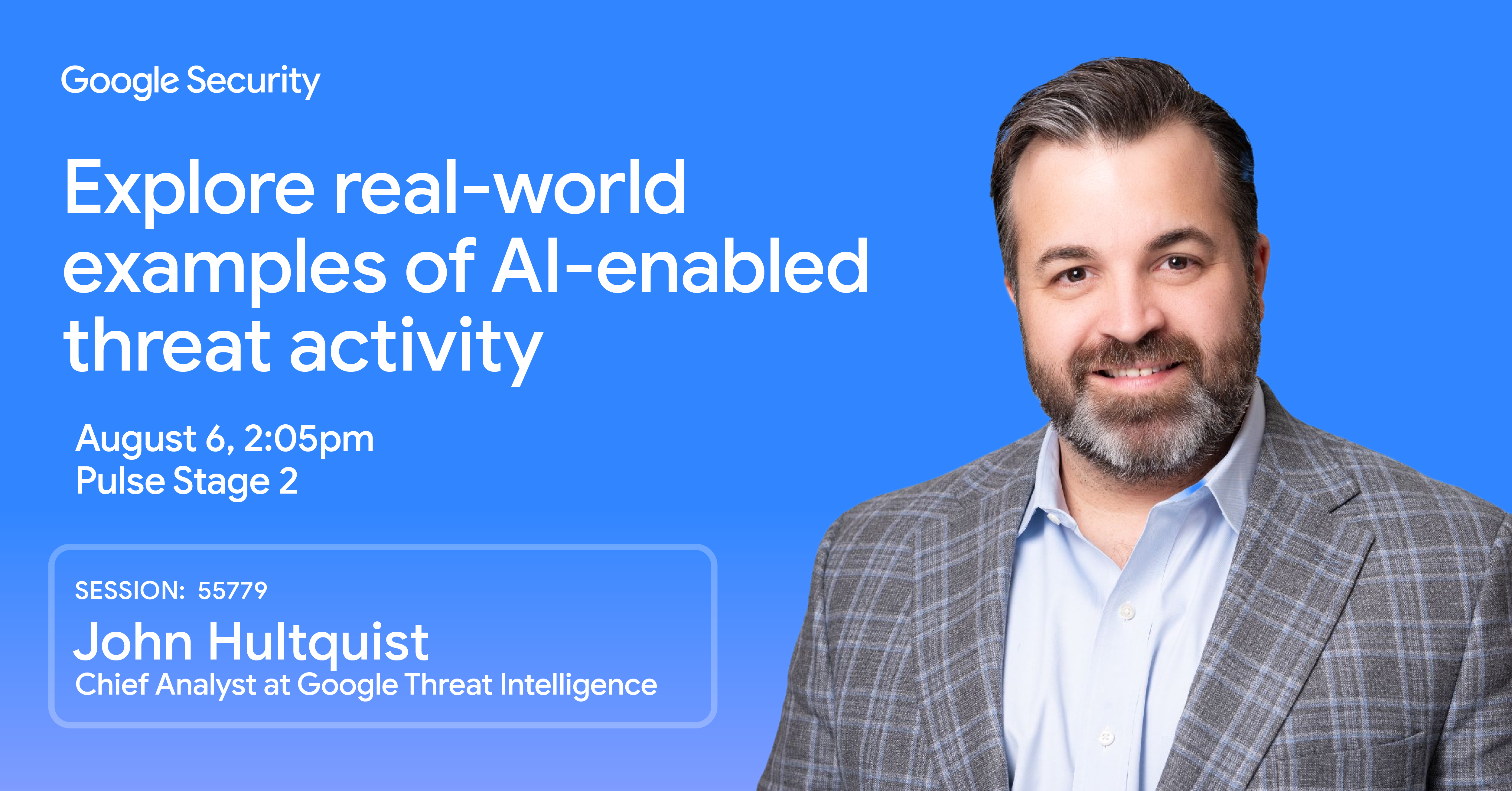 Google Security

Explore real-world examples of AI-enabled threat activity

August 6, 2:05pm
Pulse Stage 2

SESSION: 55779
John Hultquist
Chief Analyst at Google Threat Intelligence